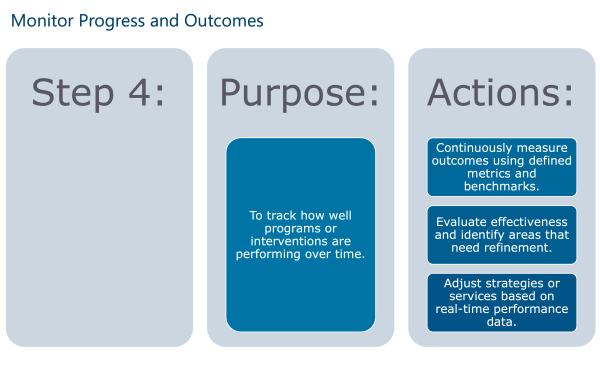 Monitor Progress and Outcomes

Step 4:

Purpose:

To track how well programs or interventions are performing over time.

Actions:

Continuously measure outcomes using defined metrics and benchmarks.

Evaluate effectiveness and identify areas that need refinement.

Adjust strategies or services based on real-time performance data.